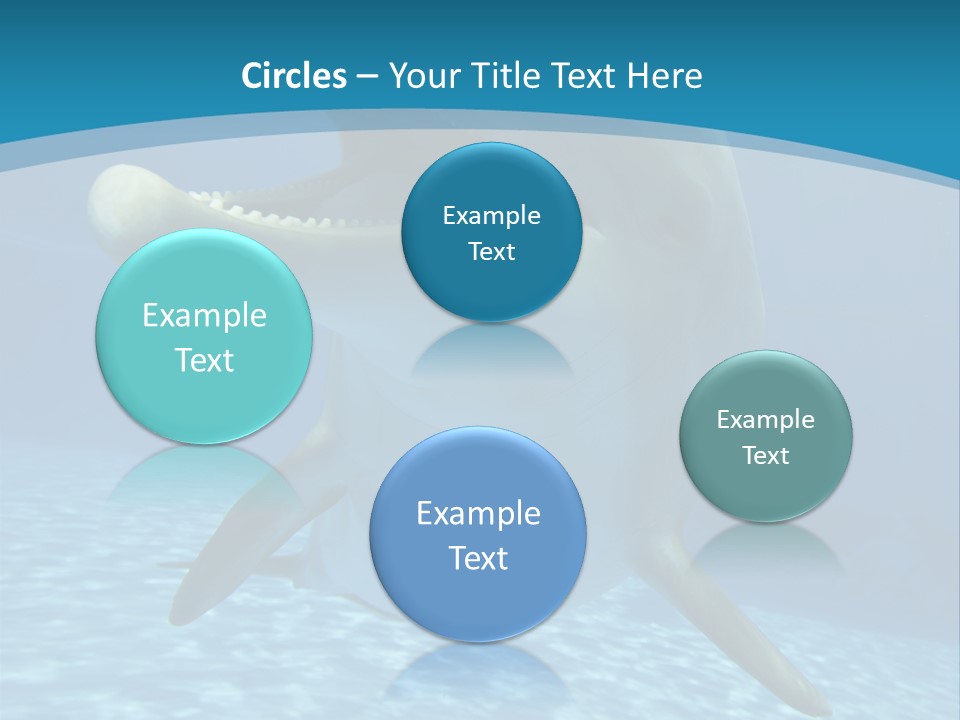 Circles – Your Title Text Here

Example Text

Example Text

Example Text

Example Text